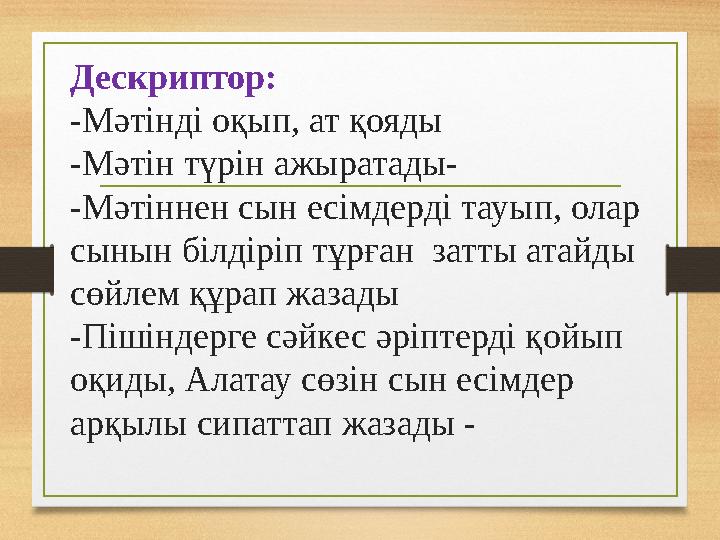 Дескриптор:
-Мәтінді оқып, ат қояды
-Мәтін түрін ажыратады-
-Мәтіннен сын есімдерді тауып, олар сынын білдіріп тұрған затты атайды сөйлем құрап жазады
-Пішіндерге сәйкес әріптерді қойып оқиды, Алатау сөзін сын есімдер арқылы сипаттап жазады -